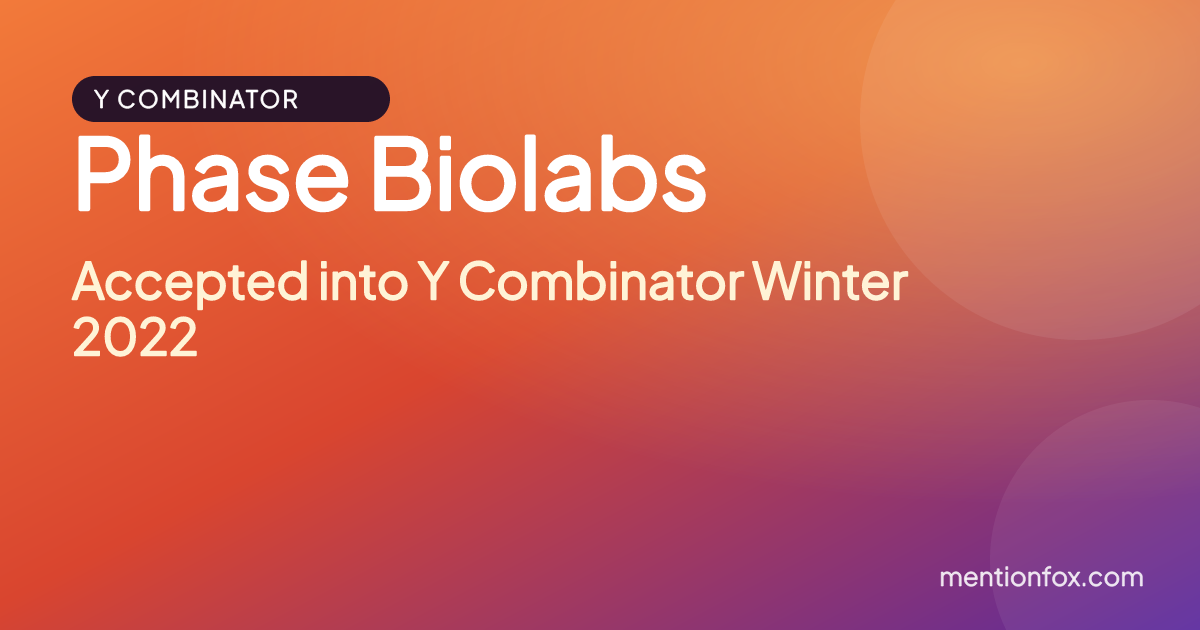 Y COMBINATOR

Phase Biolabs

Accepted into Y Combinator Winter 2022

mentionfox.com